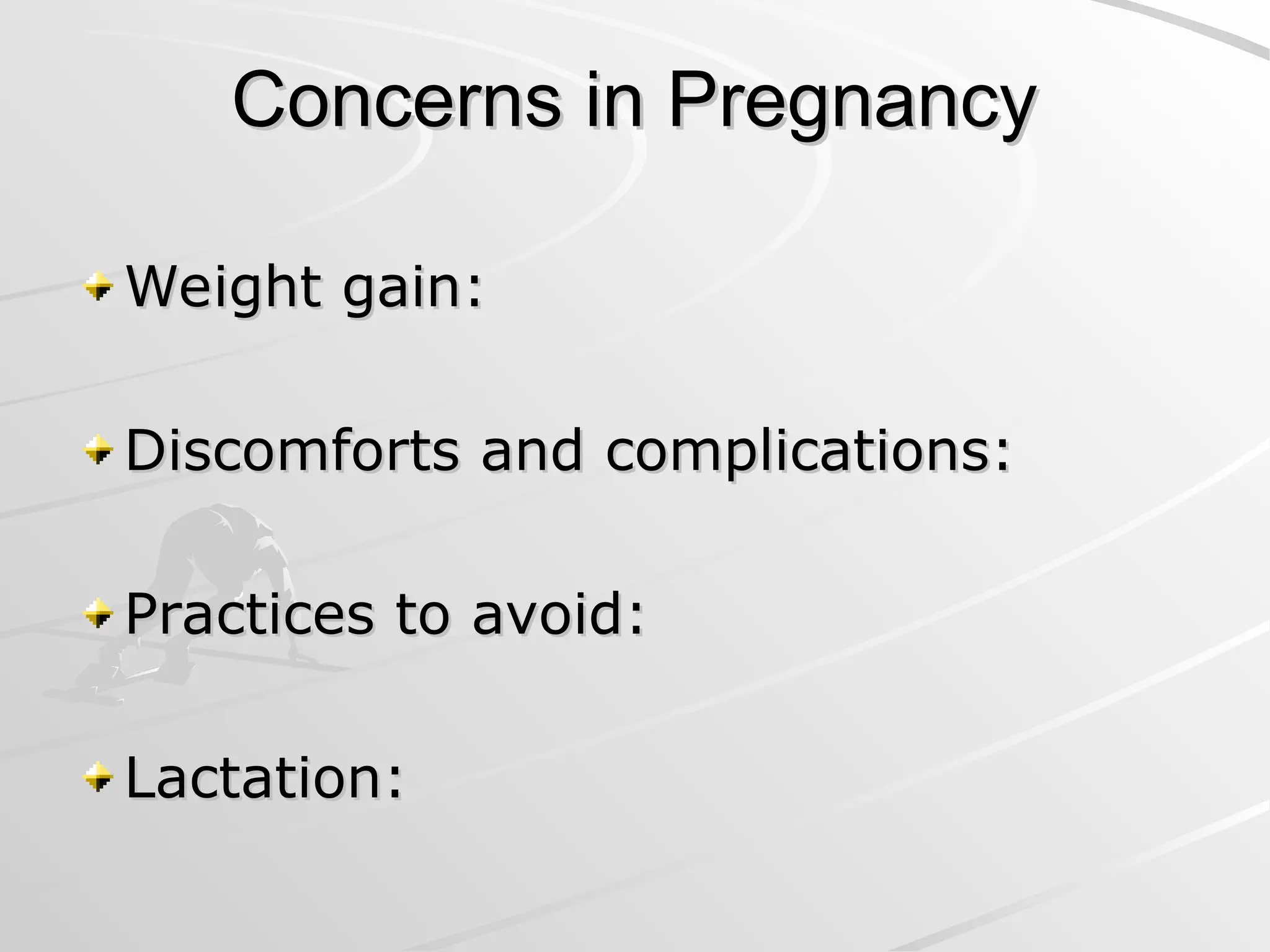 Concerns in Pregnancy

Weight gain:

Discomforts and complications:

Practices to avoid:

Lactation: